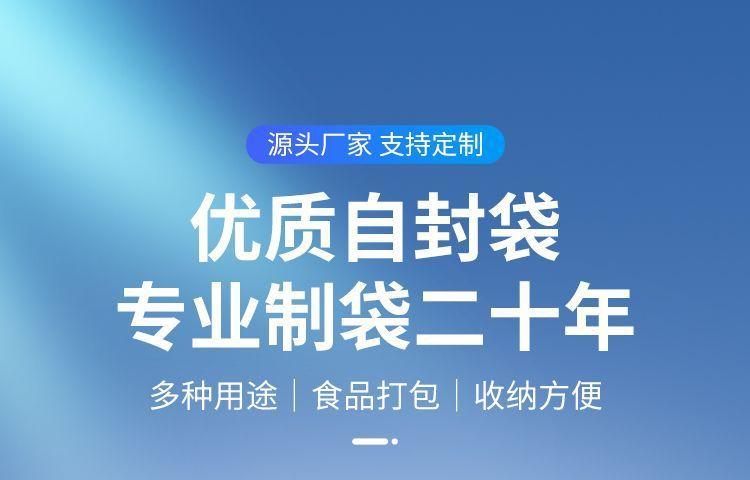 源头厂家 支持定制

优质自封袋
专业制袋二十年

多种用途 | 食品打包 | 收纳方便